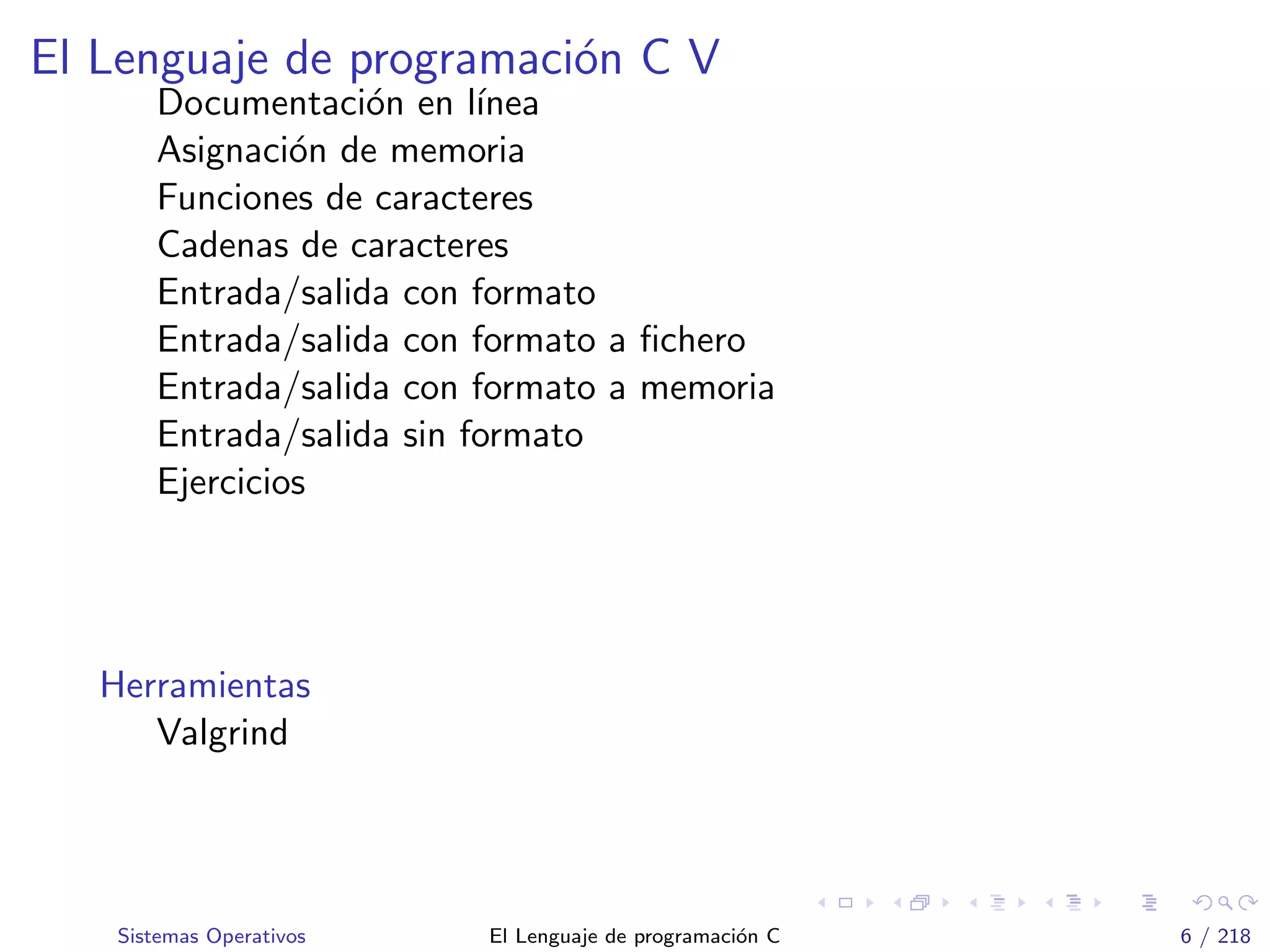 El Lenguaje de programación C V

Documentación en línea
Asignación de memoria
Funciones de caracteres
Cadenas de caracteres
Entrada/salida con formato
Entrada/salida con formato a fichero
Entrada/salida con formato a memoria
Entrada/salida sin formato
Ejercicios

Herramientas
Valgrind

Sistemas Operativos El Lenguaje de programación C 6 / 218